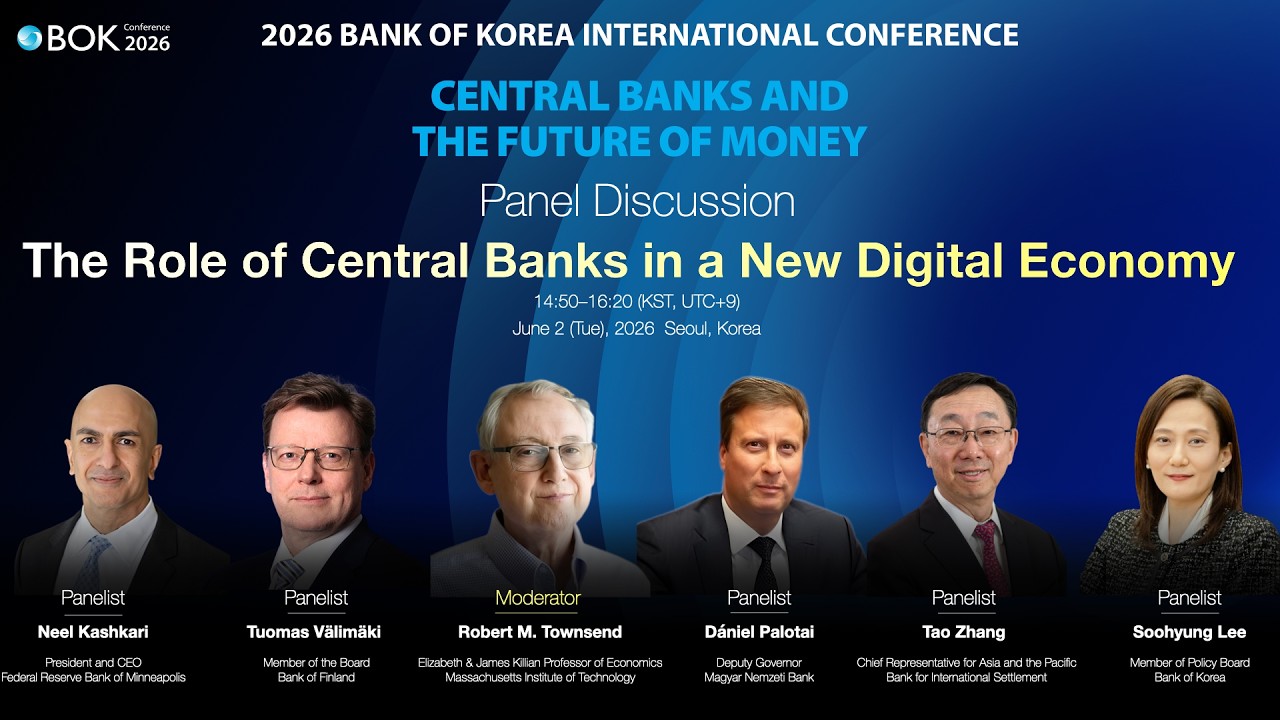 BOK Conference 2026

2026 BANK OF KOREA INTERNATIONAL CONFERENCE

CENTRAL BANKS AND THE FUTURE OF MONEY

Panel Discussion

The Role of Central Banks in a New Digital Economy

14:50–16:20 (KST, UTC+9)
June 2 (Tue), 2026 Seoul, Korea

Panelist
Neel Kashkari
President and CEO
Federal Reserve Bank of Minneapolis

Panelist
Tuomas Välimäki
Member of the Board
Bank of Finland

Moderator
Robert M. Townsend
Elizabeth & James Killian Professor of Economics
Massachusetts Institute of Technology

Panelist
Dániel Palotai
Deputy Governor
Magyar Nemzeti Bank

Panelist
Tao Zhang
Chief Representative for Asia and the Pacific
Bank for International Settlement

Panelist
Soohyung Lee
Member of Policy Board
Bank of Korea